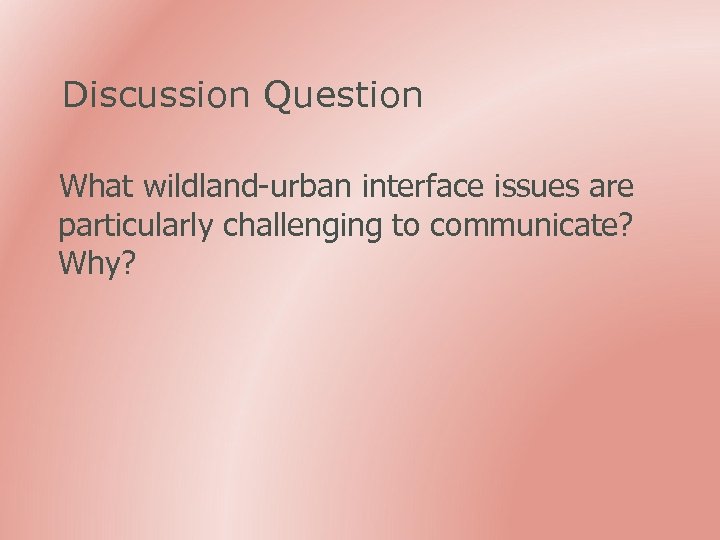 Discussion Question

What wildland-urban interface issues are particularly challenging to communicate? Why?